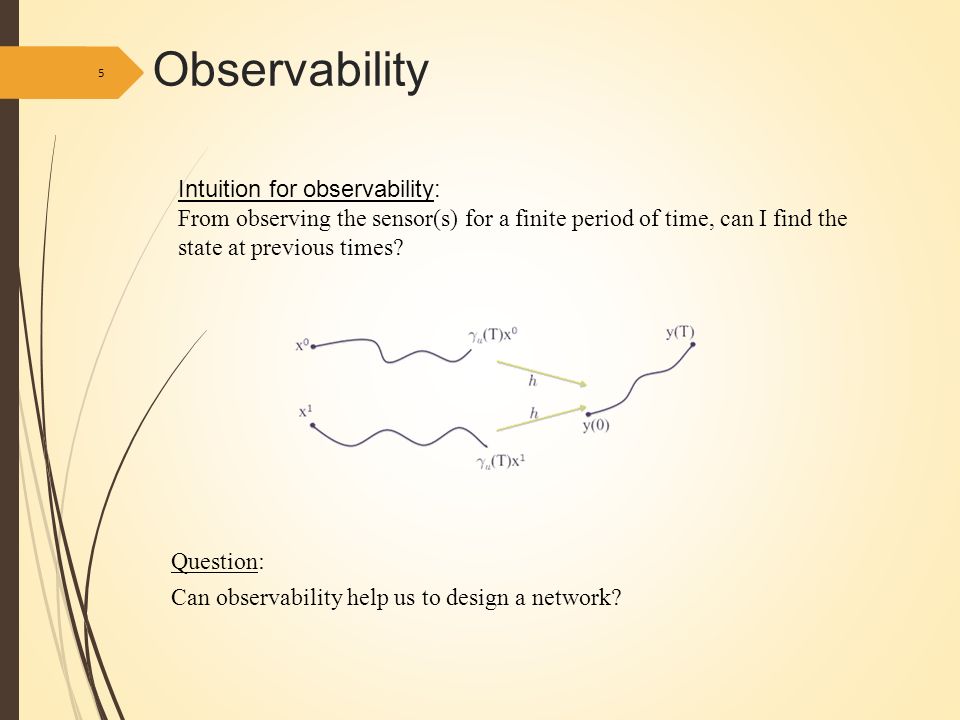 5

Observability

Intuition for observability:
From observing the sensor(s) for a finite period of time, can I find the state at previous times?

$x^0$

$\gamma_u(T)x^0$

$y(T)$

$h$

$x^1$

$h$

$y(0)$

$\gamma_u(T)x^1$

Question:
Can observability help us to design a network?